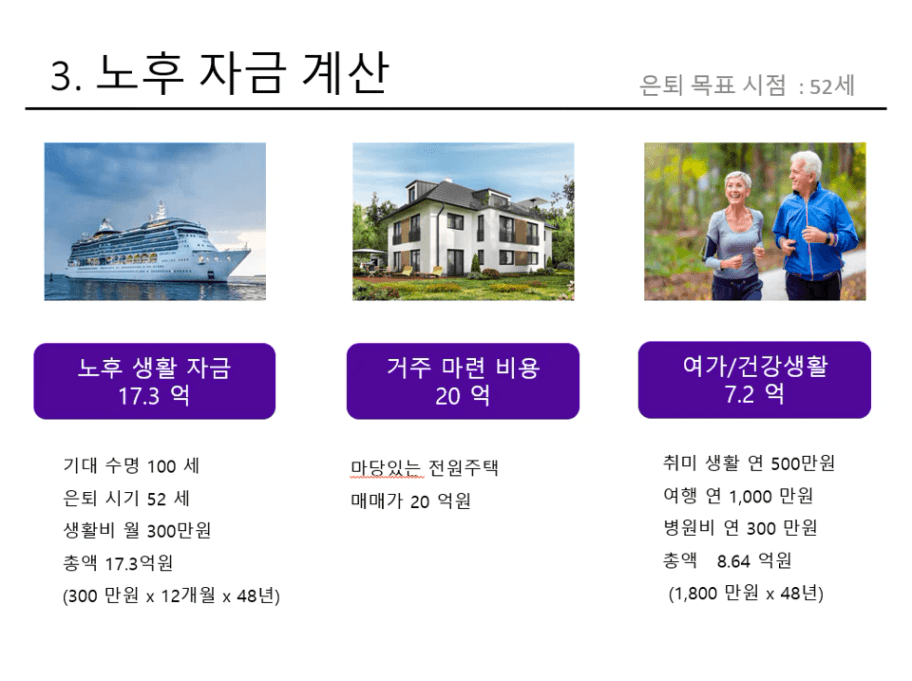 3. 노후 자금 계산

은퇴 목표 시점 : 52세

노후 생활 자금
17.3 억

기대 수명 100 세
은퇴 시기 52 세
생활비 월 300만원
총액 17.3억원
(300 만원 x 12개월 x 48년)

거주 마련 비용
20 억

마당있는 전원주택
매매가 20 억원

여가/건강생활
7.2 억

취미 생활 연 500만원
여행 연 1,000 만원
병원비 연 300 만원
총액 8.64 억원
(1,800 만원 x 48년)